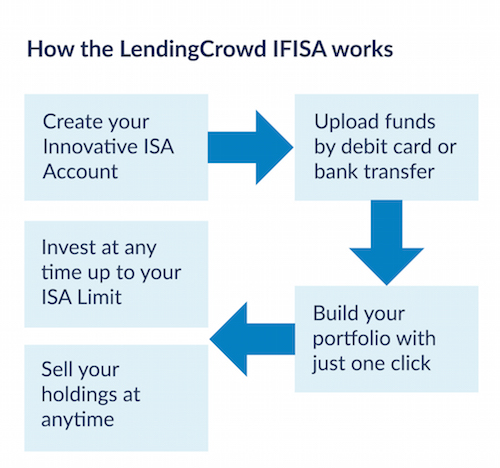 How the LendingCrowd IFISA works

Create your Innovative ISA Account

Upload funds by debit card or bank transfer

Build your portfolio with just one click

Invest at any time up to your ISA Limit

Sell your holdings at anytime